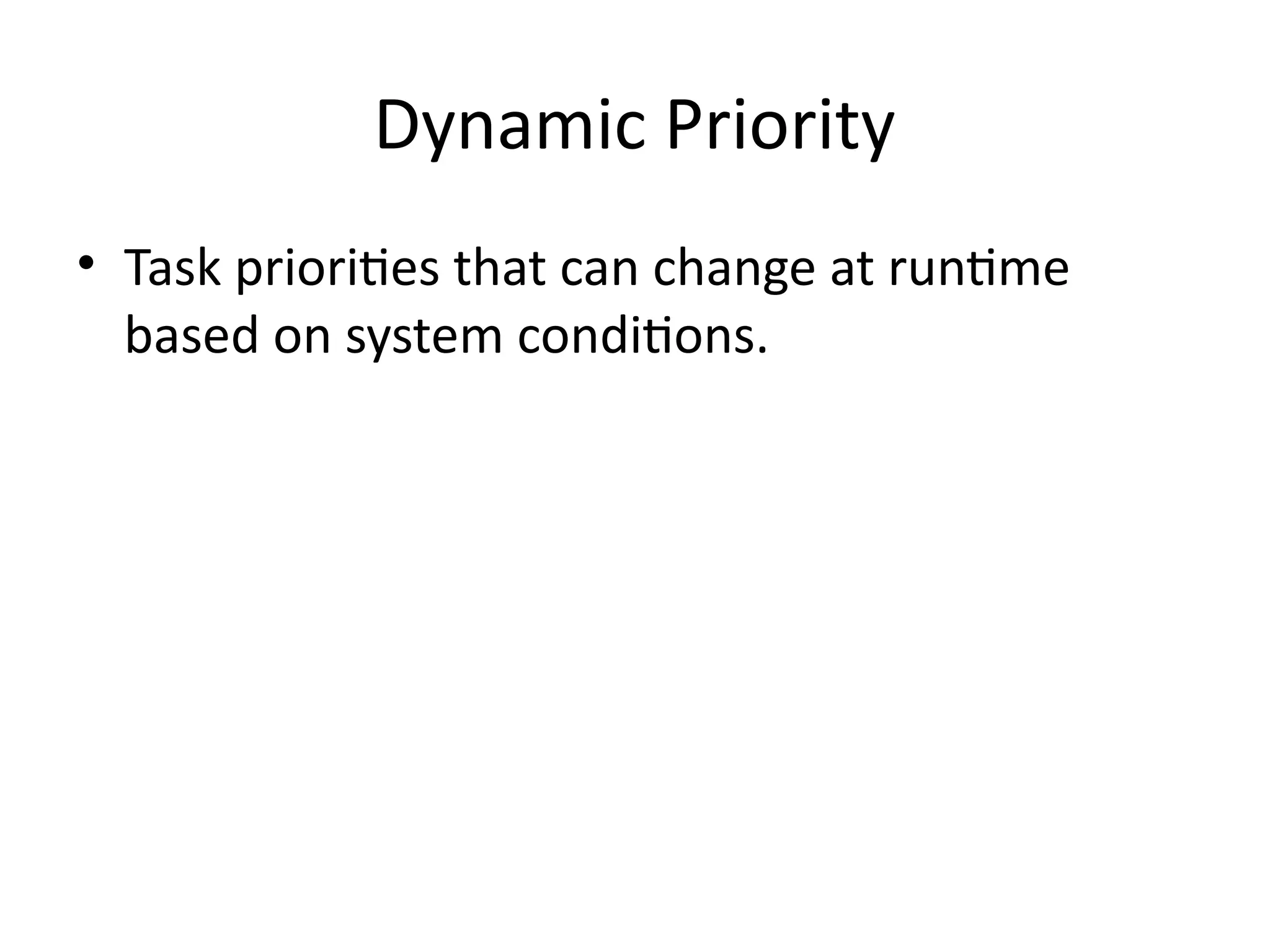 Dynamic Priority

• Task priorities that can change at runtime based on system conditions.